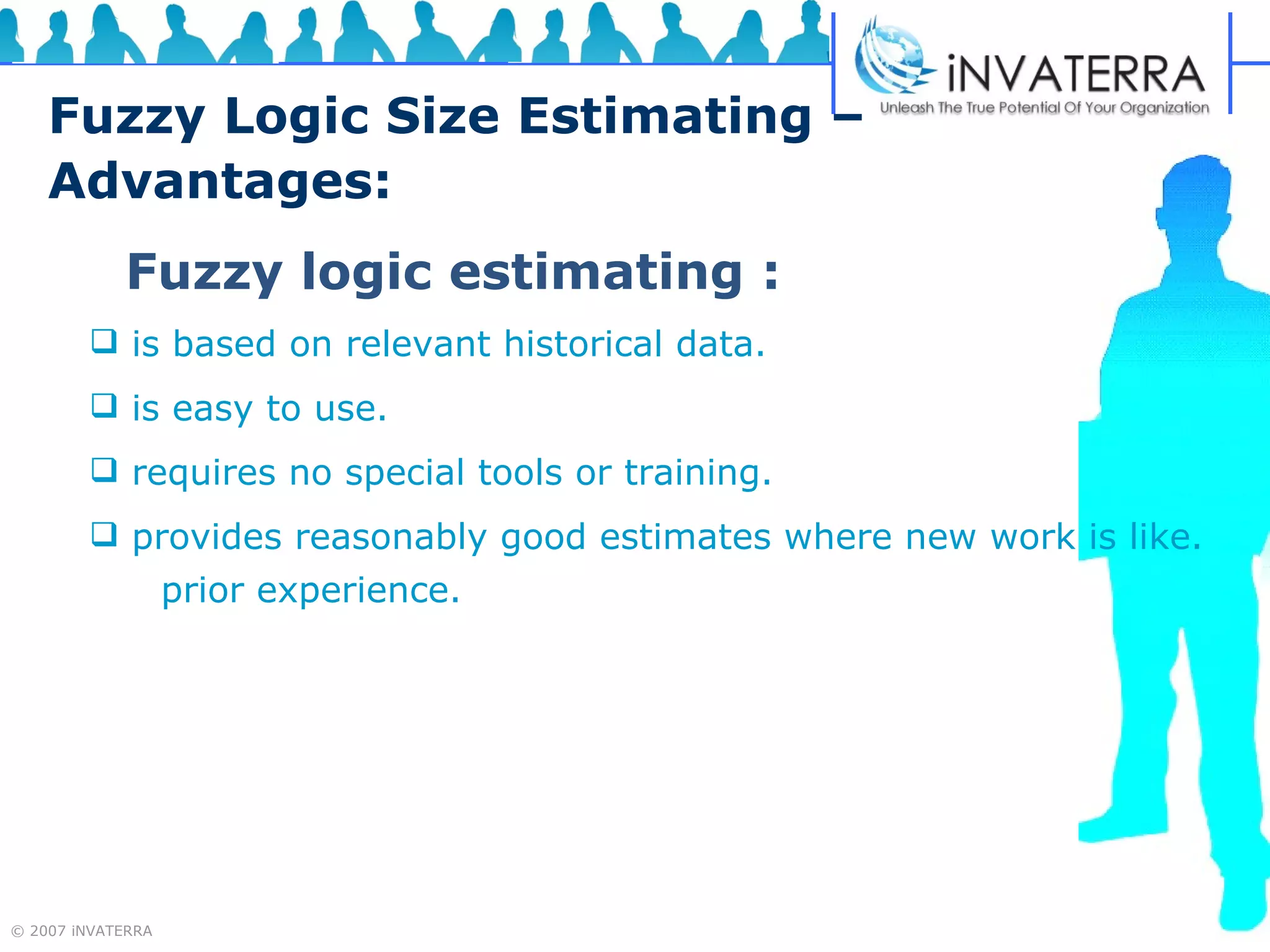 iNVATERRA
Unleash The True Potential Of Your Organization

Fuzzy Logic Size Estimating – Advantages:

Fuzzy logic estimating :

❑ is based on relevant historical data.

❑ is easy to use.

❑ requires no special tools or training.

❑ provides reasonably good estimates where new work is like. prior experience.

© 2007 iNVATERRA